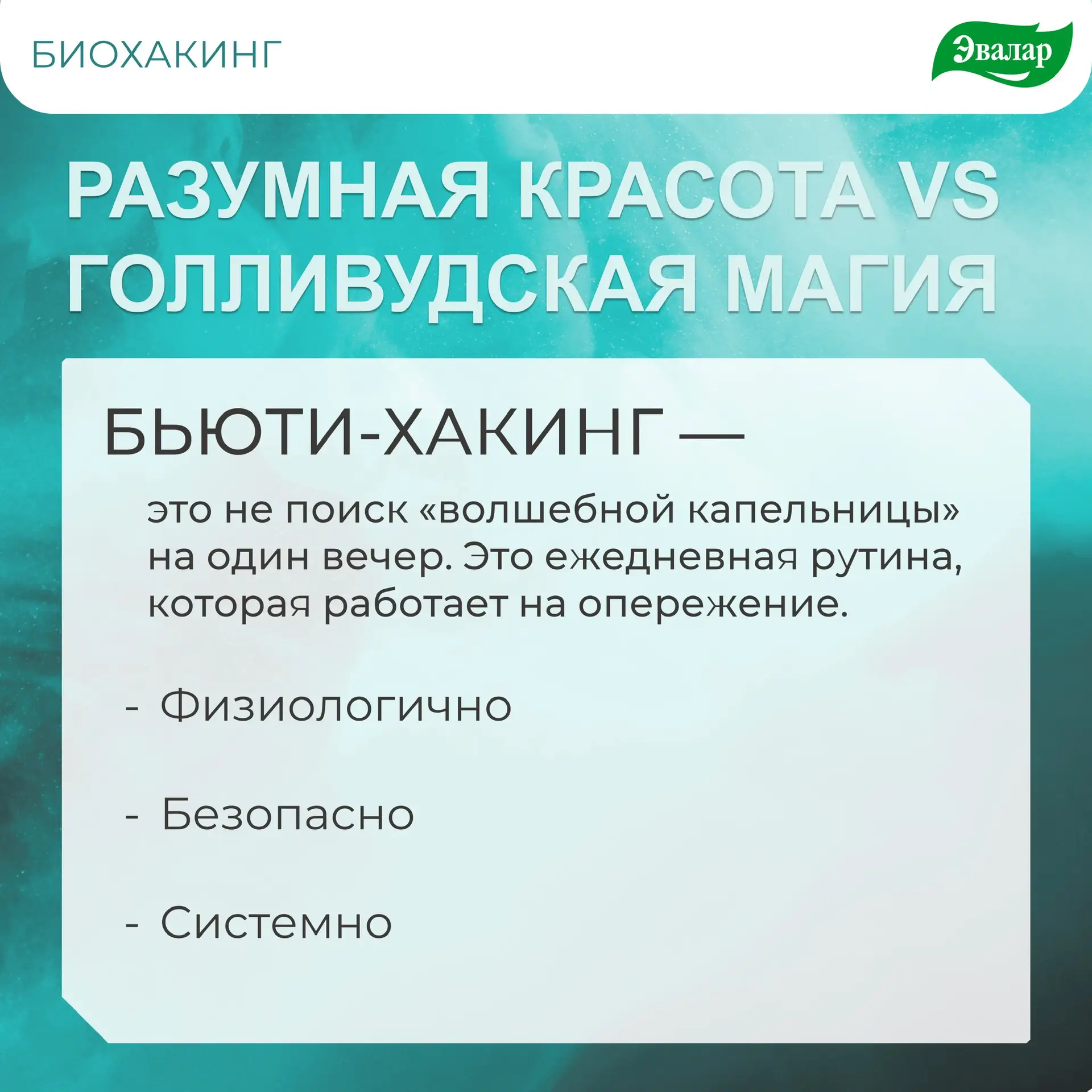 БИОХАКИНГ

Эвалар

РАЗУМНАЯ КРАСОТА VS ГОЛЛИВУДСКАЯ МАГИЯ

БЬЮТИ-ХАКИНГ —

это не поиск «волшебной капельницы» на один вечер. Это ежедневная рутина, которая работает на опережение.

- Физиологично

- Безопасно

- Системно